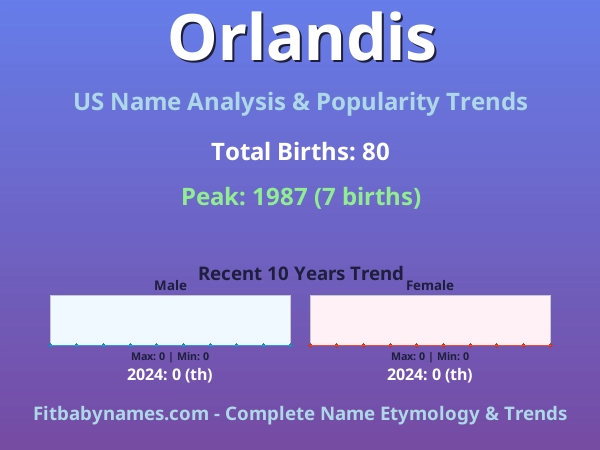 Orlandis

US Name Analysis & Popularity Trends

Total Births: 80

Peak: 1987 (7 births)

Recent 10 Years Trend

Male

Max: 0 | Min: 0

2024: 0 (th)

Female

Max: 0 | Min: 0

2024: 0 (th)

Fitbabynames.com - Complete Name Etymology & Trends